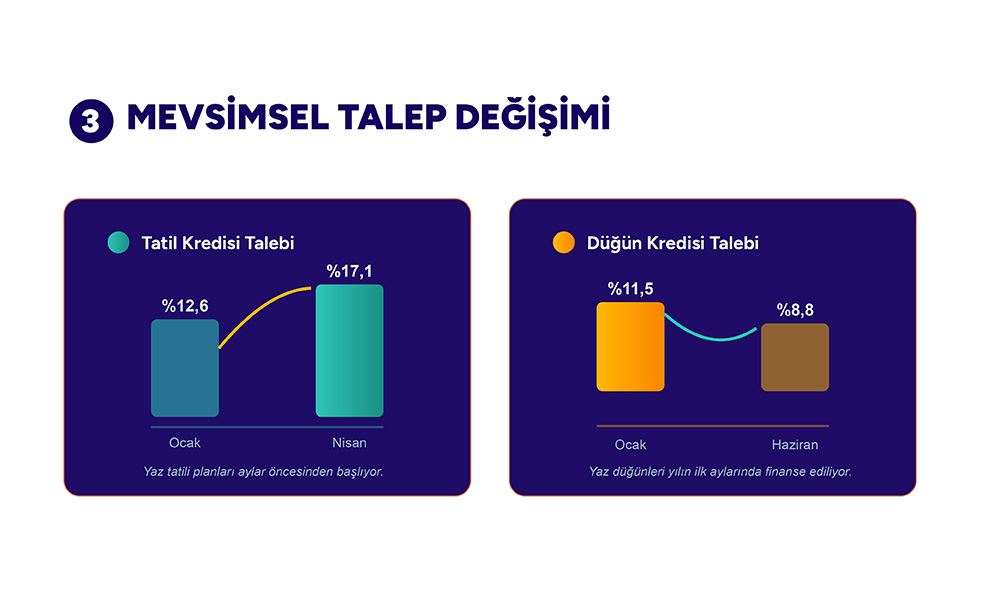 3 MEVSİMSEL TALEP DEĞİŞİMİ

Tatil Kredisi Talebi

%12,6

%17,1

Ocak

Nisan

Yaz tatili planları aylar öncesinden başlıyor.

Düğün Kredisi Talebi

%11,5

%8,8

Ocak

Haziran

Yaz düğünleri yılın ilk aylarında finanse ediliyor.